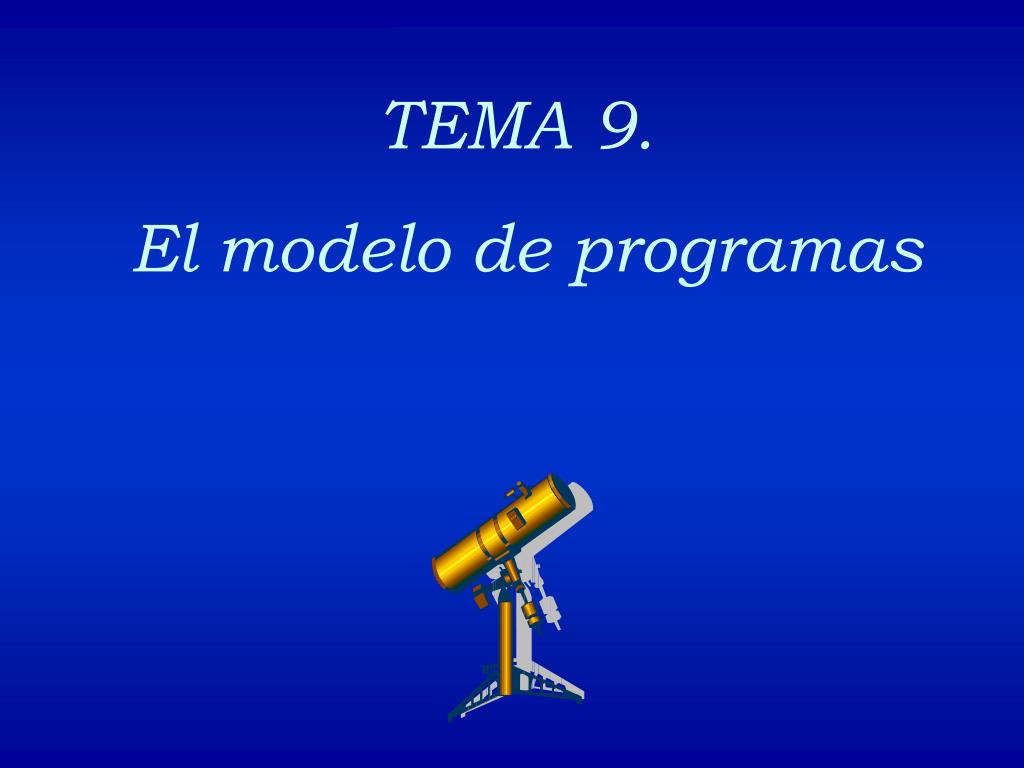 TEMA 9.

El modelo de programas